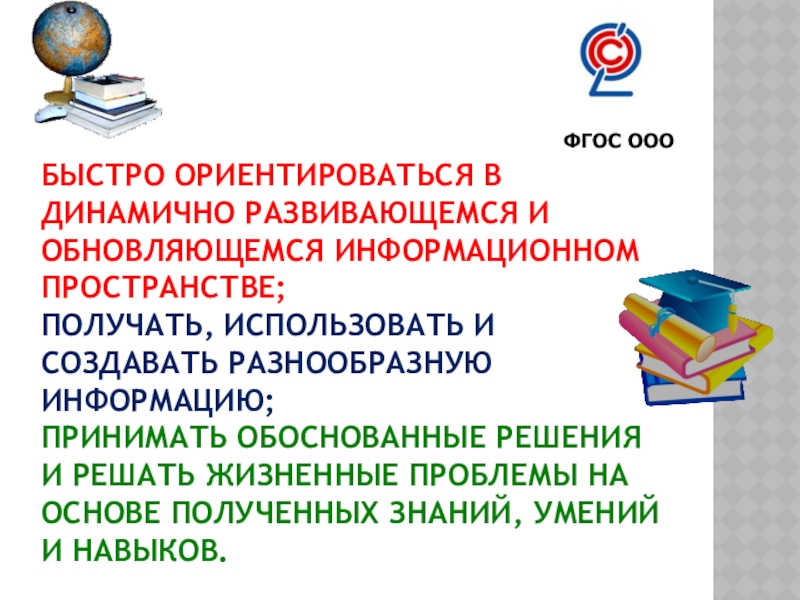 ФГОС ООО

БЫСТРО ОРИЕНТИРОВАТЬСЯ В ДИНАМИЧНО РАЗВИВАЮЩЕМСЯ И ОБНОВЛЯЮЩЕМСЯ ИНФОРМАЦИОННОМ ПРОСТРАНСТВЕ;

ПОЛУЧАТЬ, ИСПОЛЬЗОВАТЬ И СОЗДАВАТЬ РАЗНООБРАЗНУЮ ИНФОРМАЦИЮ;

ПРИНИМАТЬ ОБОСНОВАННЫЕ РЕШЕНИЯ И РЕШАТЬ ЖИЗНЕННЫЕ ПРОБЛЕМЫ НА ОСНОВЕ ПОЛУЧЕННЫХ ЗНАНИЙ, УМЕНИЙ И НАВЫКОВ.